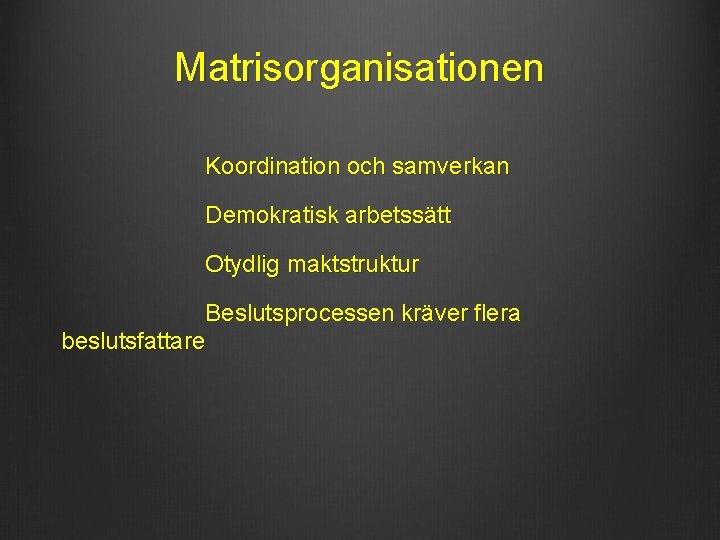 Matrisorganisationen

Koordination och samverkan

Demokratisk arbetssätt

Otydlig maktstruktur

Beslutsprocessen kräver flera beslutsfattare